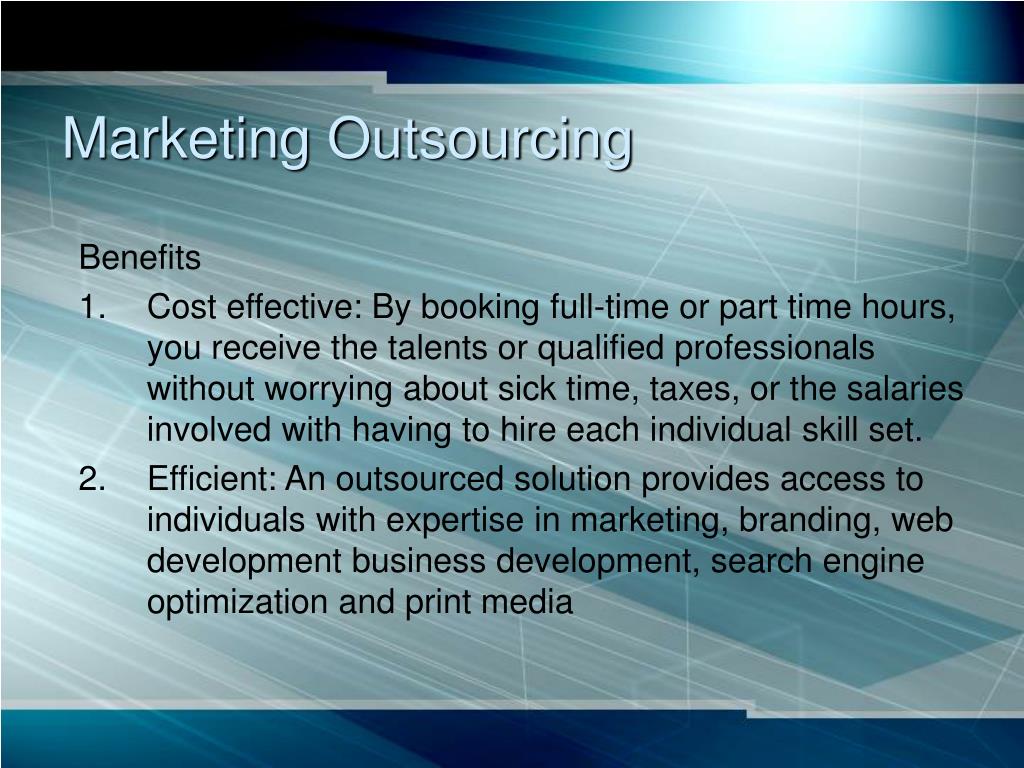 Marketing Outsourcing

Benefits

1. Cost effective: By booking full-time or part time hours, you receive the talents or qualified professionals without worrying about sick time, taxes, or the salaries involved with having to hire each individual skill set.

2. Efficient: An outsourced solution provides access to individuals with expertise in marketing, branding, web development business development, search engine optimization and print media